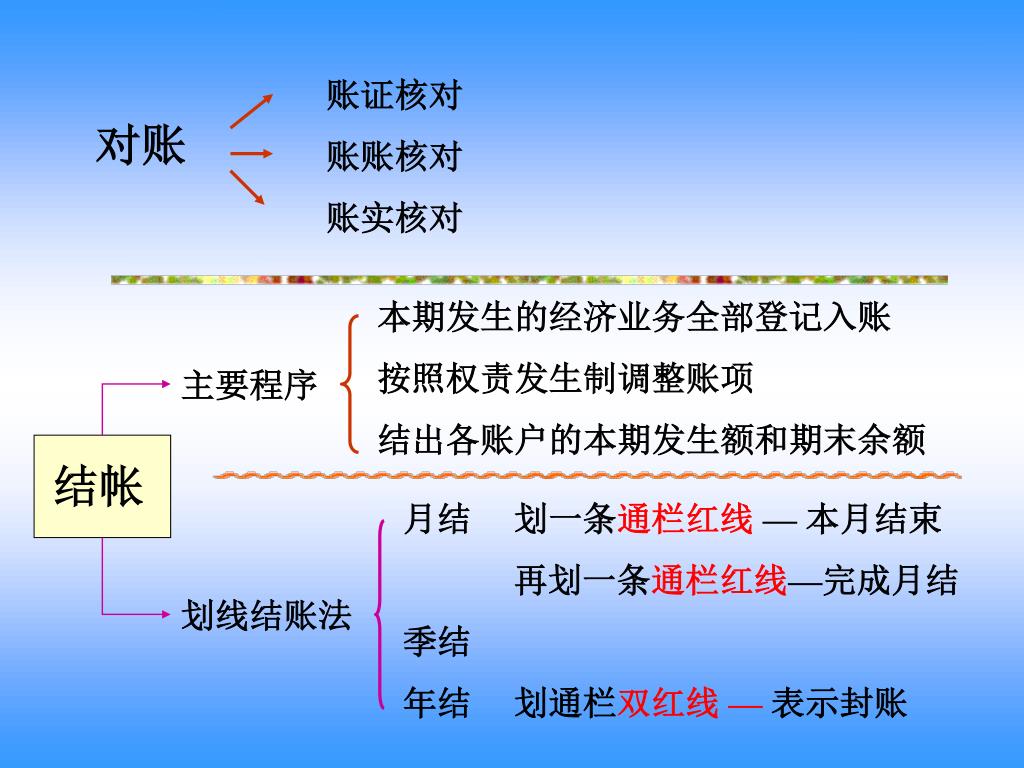 对账

账证核对

账账核对

账实核对

结帐

主要程序

本期发生的经济业务全部登记入账

按照权责发生制调整账项

结出各账户的本期发生额和期末余额

划线结账法

月结　划一条通栏红线 — 本月结束

再划一条通栏红线—完成月结

季结

年结　划通栏双红线 — 表示封账